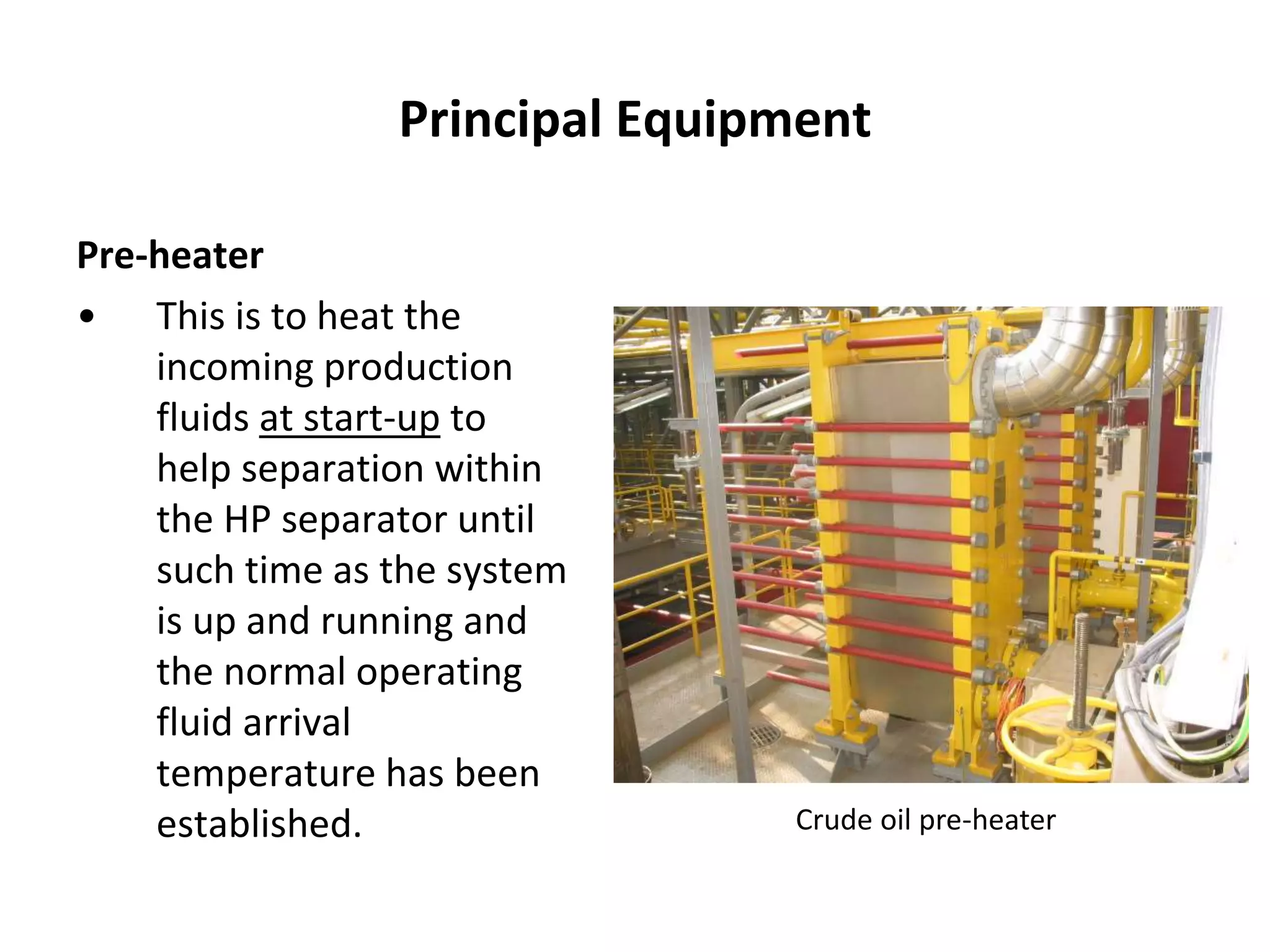 Principal Equipment

Pre-heater

• This is to heat the incoming production fluids at start-up to help separation within the HP separator until such time as the system is up and running and the normal operating fluid arrival temperature has been established.

Crude oil pre-heater